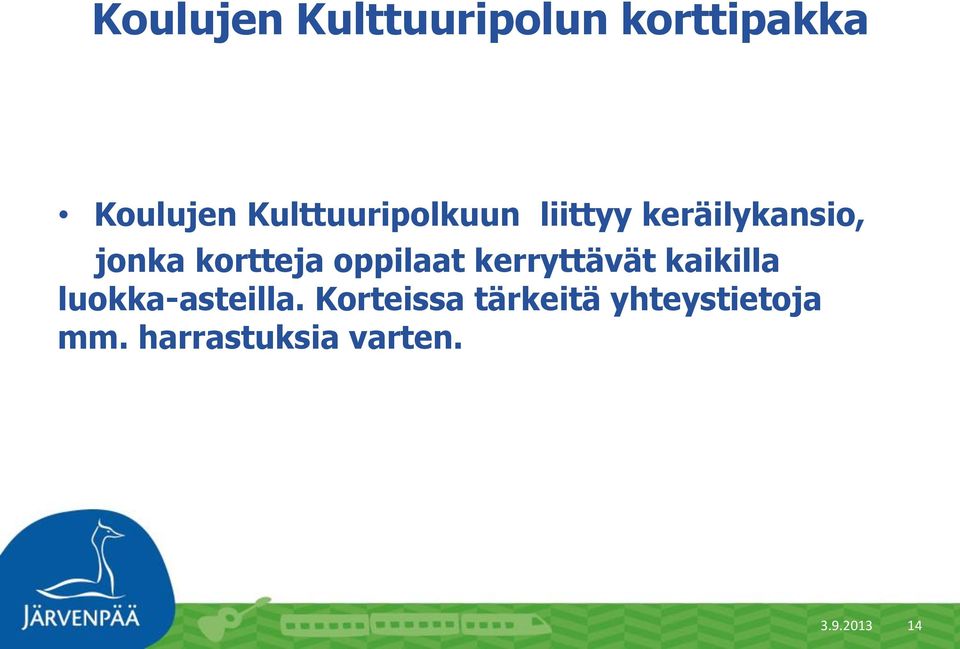 Koulujen Kulttuuripolun korttipakka

• Koulujen Kulttuuripolkuun liittyy keräilykansio, jonka kortteja oppilaat kerryttävät kaikilla luokka-asteilla. Korteissa tärkeitä yhteystietoja mm. harrastuksia varten.

JÄRVENPÄÄ

3.9.2013 14